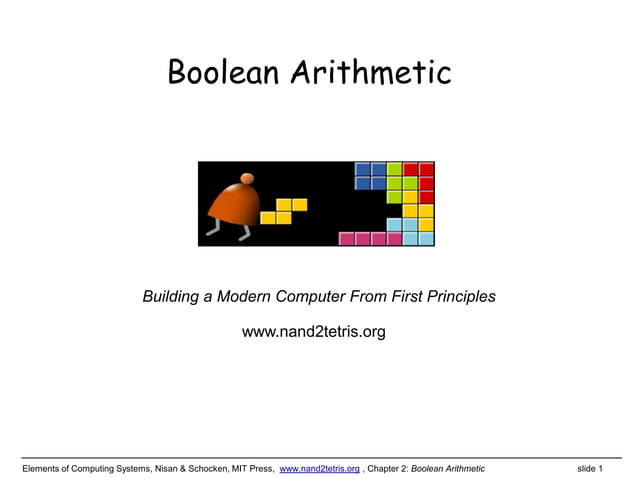 Boolean Arithmetic

Building a Modern Computer From First Principles

www.nand2tetris.org

Elements of Computing Systems, Nisan & Schocken, MIT Press, www.nand2tetris.org , Chapter 2: Boolean Arithmetic

slide 1